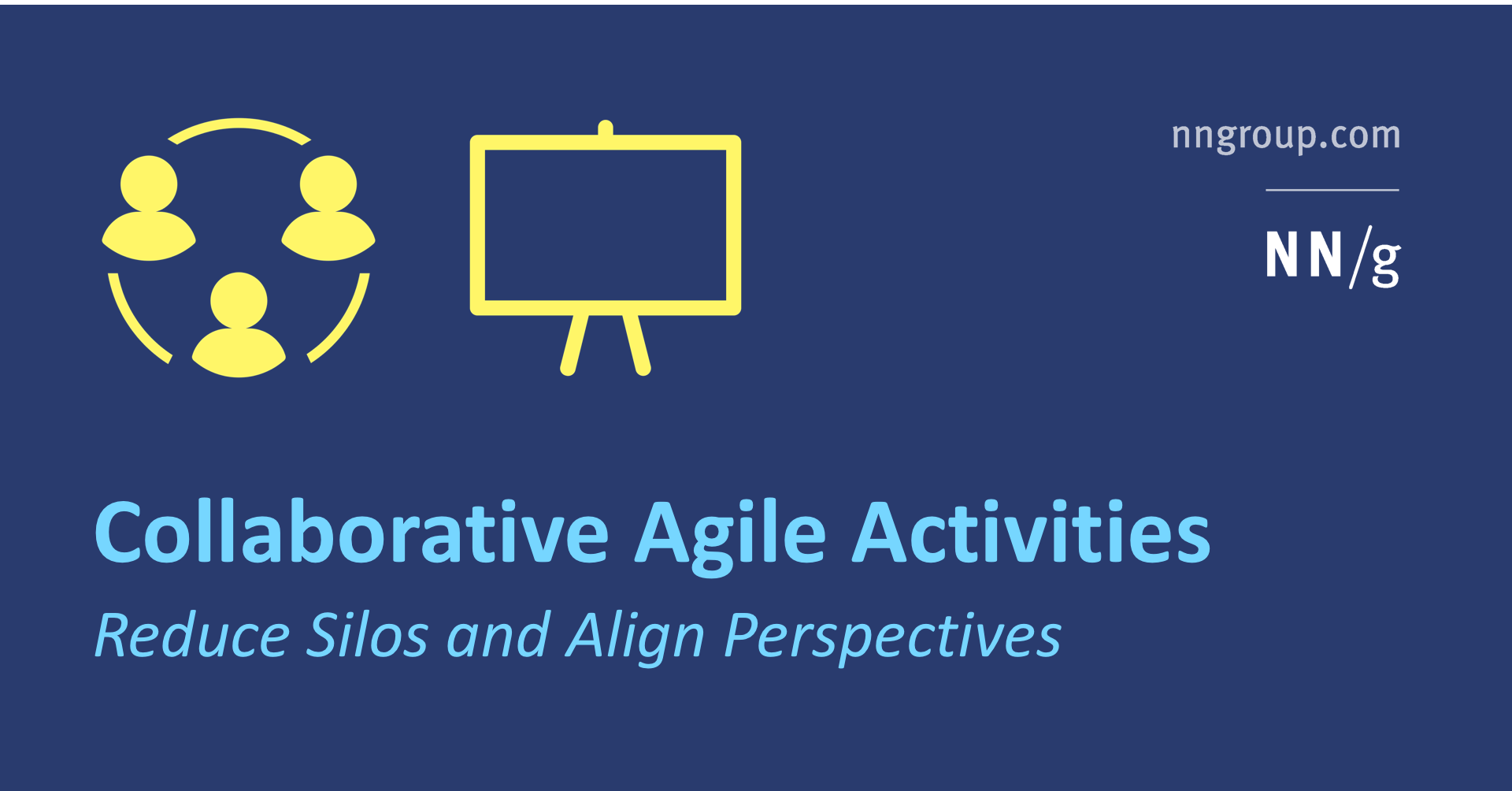 nngroup.com

NN/g

Collaborative Agile Activities

Reduce Silos and Align Perspectives